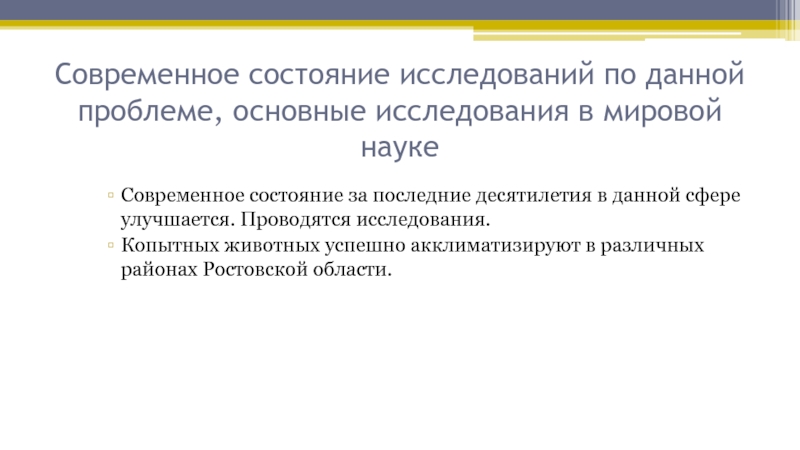 Современное состояние исследований по данной проблеме, основные исследования в мировой науке

▫ Современное состояние за последние десятилетия в данной сфере улучшается. Проводятся исследования.
▫ Копытных животных успешно акклиматизируют в различных районах Ростовской области.